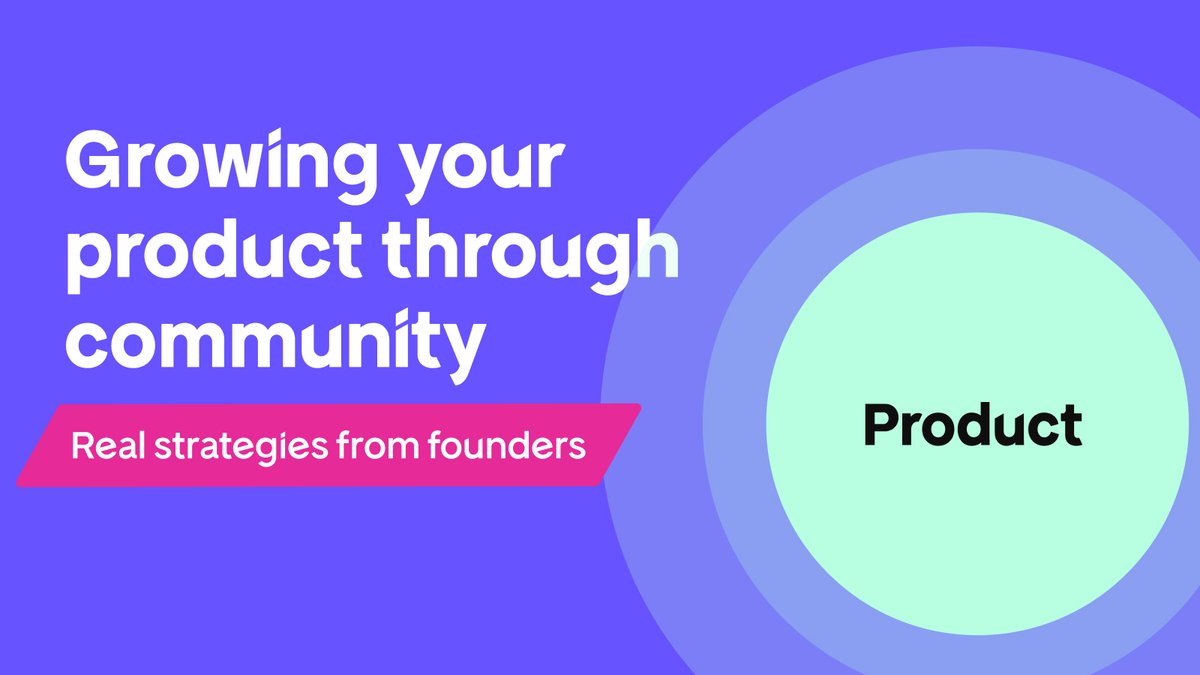 Growing your product through community

Real strategies from founders

Product